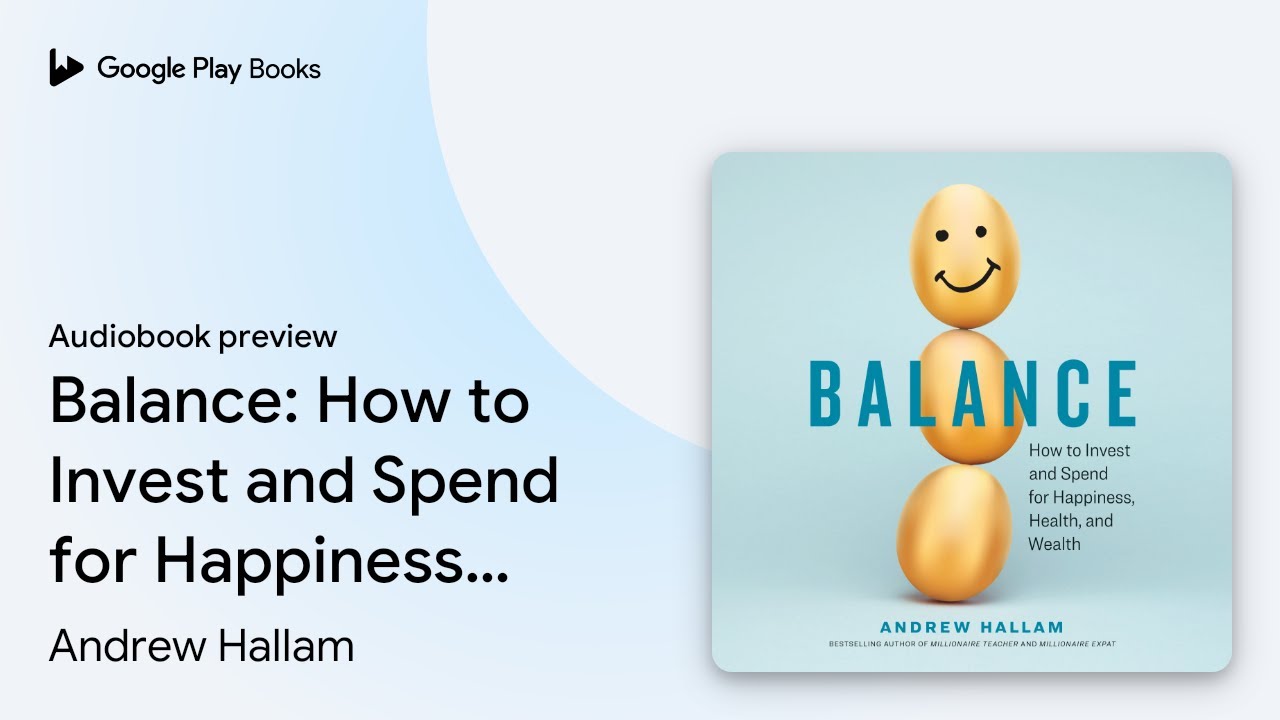 Google Play Books

Audiobook preview

Balance: How to Invest and Spend for Happiness…

Andrew Hallam

BALANCE

How to Invest and Spend for Happiness, Health, and Wealth

ANDREW HALLAM

BESTSELLING AUTHOR OF MILLIONAIRE TEACHER AND MILLIONAIRE EXPAT